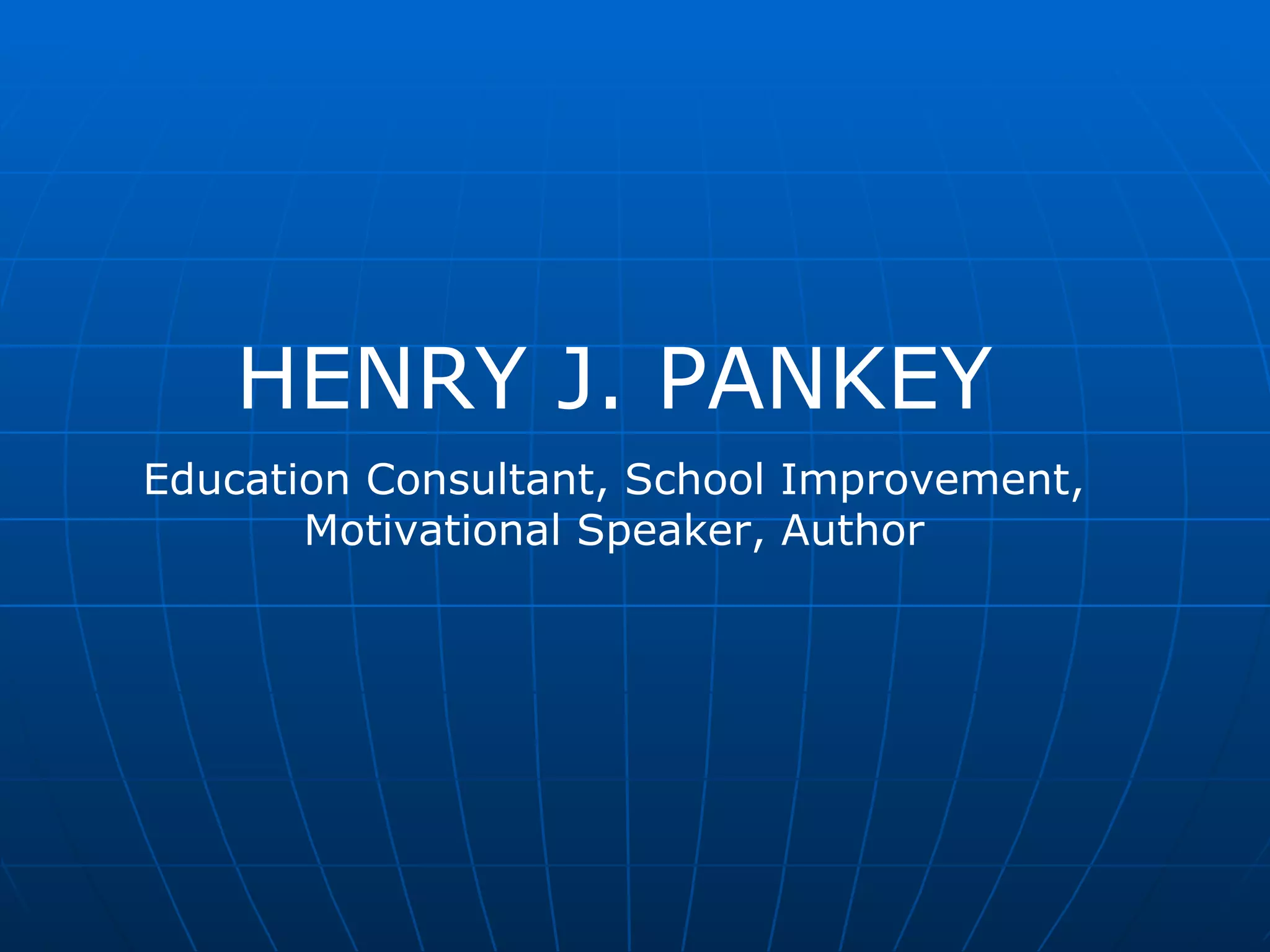 HENRY J. PANKEY

Education Consultant, School Improvement, Motivational Speaker, Author